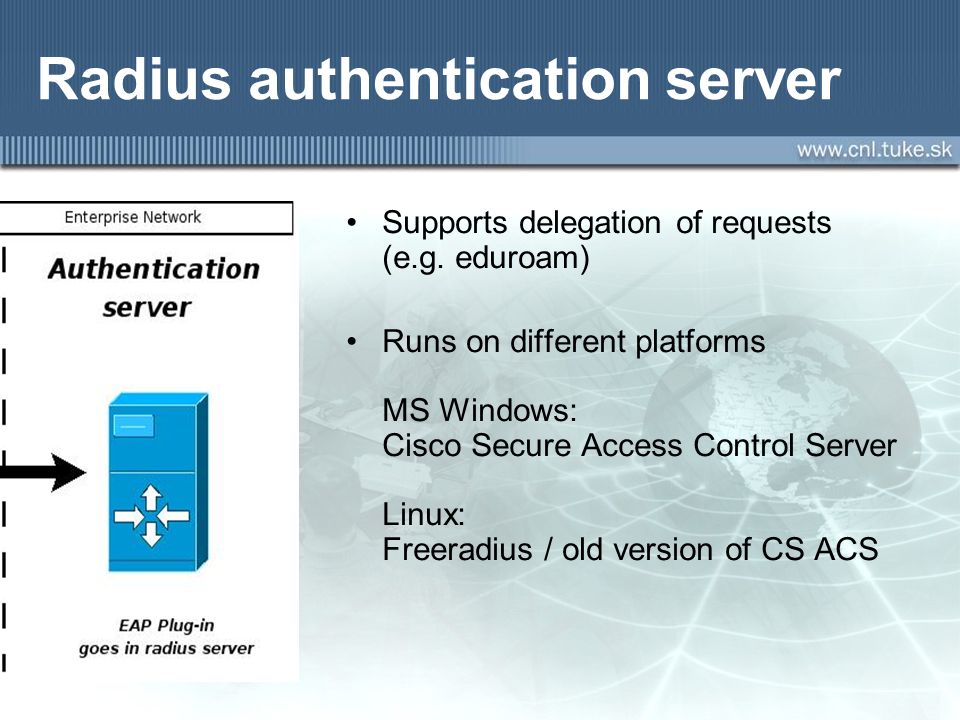 Radius authentication server

www.cnl.tuke.sk

Enterprise Network

Authentication server

EAP Plug-in goes in radius server

• Supports delegation of requests (e.g. eduroam)

• Runs on different platforms

MS Windows:
Cisco Secure Access Control Server

Linux:
Freeradius / old version of CS ACS